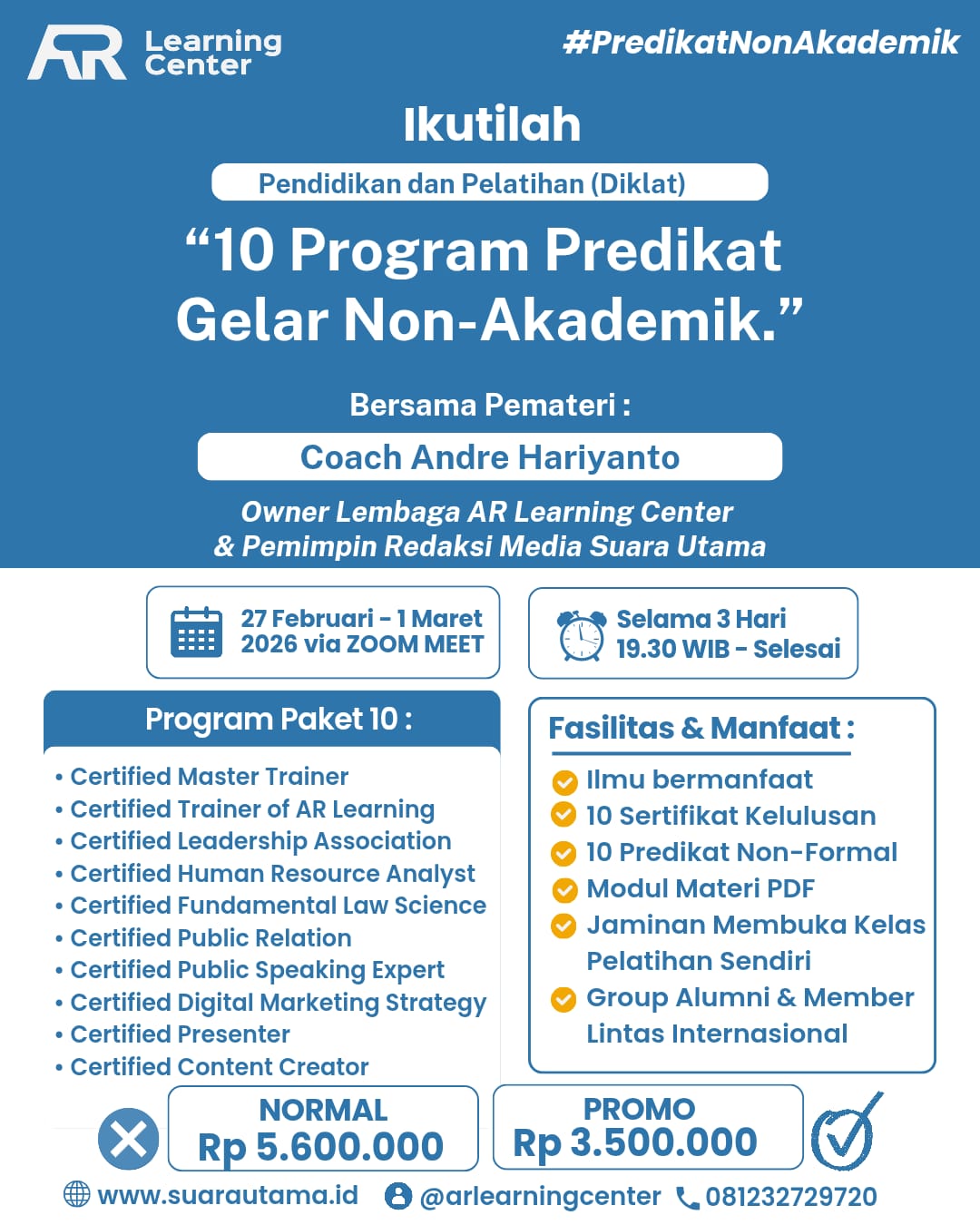 AR Learning Center

#PredikatNonAkademik

Ikutilah

Pendidikan dan Pelatihan (Diklat)

“10 Program Predikat Gelar Non-Akademik.”

Bersama Pemateri :

Coach Andre Hariyanto

Owner Lembaga AR Learning Center & Pemimpin Redaksi Media Suara Utama

27 Februari - 1 Maret 2026 via ZOOM MEET

Selama 3 Hari 19.30 WIB - Selesai

Program Paket 10 :

• Certified Master Trainer
• Certified Trainer of AR Learning
• Certified Leadership Association
• Certified Human Resource Analyst
• Certified Fundamental Law Science
• Certified Public Relation
• Certified Public Speaking Expert
• Certified Digital Marketing Strategy
• Certified Presenter
• Certified Content Creator

Fasilitas & Manfaat :

Ilmu bermanfaat
10 Sertifikat Kelulusan
10 Predikat Non-Formal
Modul Materi PDF
Jaminan Membuka Kelas Pelatihan Sendiri
Group Alumni & Member Lintas Internasional

NORMAL
Rp 5.600.000

PROMO
Rp 3.500.000

www.suarautama.id @arlearningcenter 081232729720